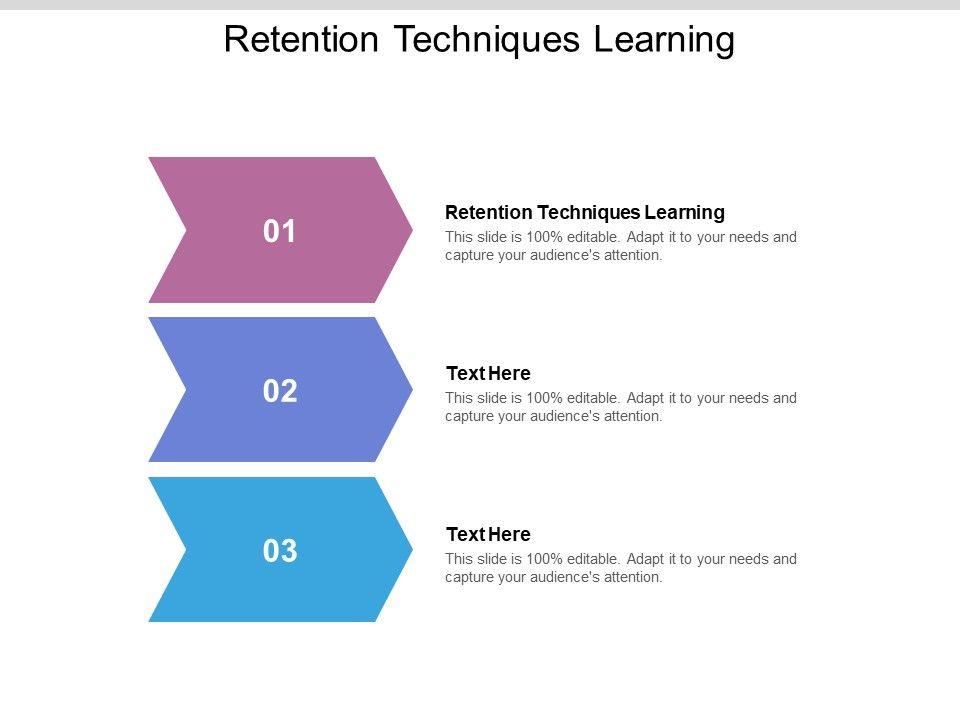 Retention Techniques Learning

01

Retention Techniques Learning
This slide is 100% editable. Adapt it to your needs and capture your audience's attention.

02

Text Here
This slide is 100% editable. Adapt it to your needs and capture your audience's attention.

03

Text Here
This slide is 100% editable. Adapt it to your needs and capture your audience's attention.